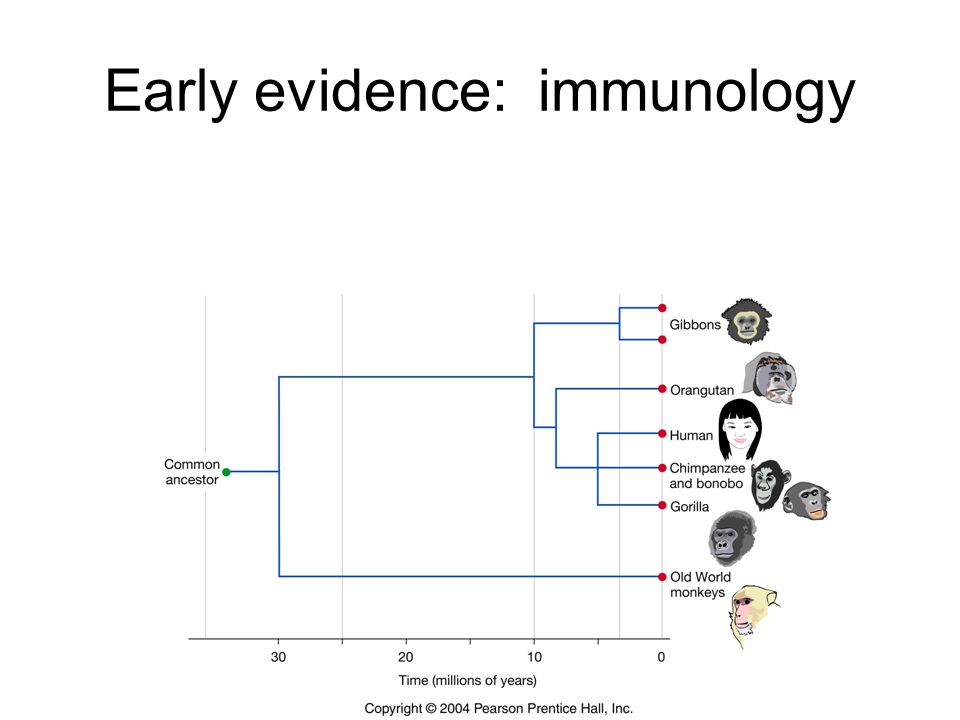 Early evidence: immunology

Common ancestor

Gibbons

Orangutan

Human

Chimpanzee and bonobo

Gorilla

Old World monkeys

30

20

10

0

Time (millions of years)

Copyright © 2004 Pearson Prentice Hall, Inc.